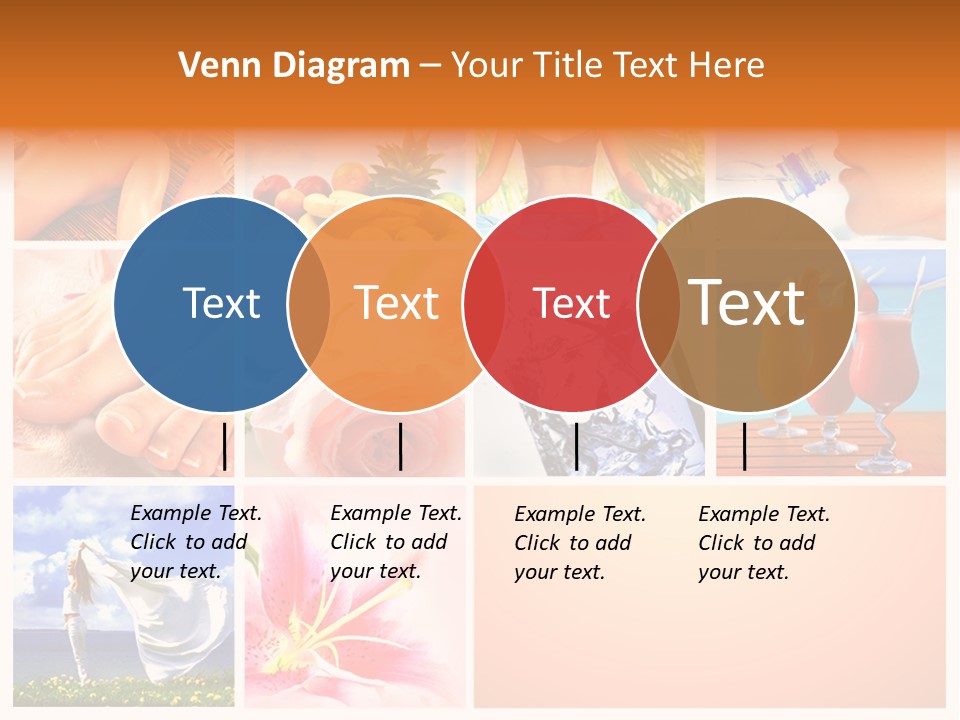 Venn Diagram – Your Title Text Here

Text

Text

Text

Text

Example Text. Click to add your text.

Example Text. Click to add your text.

Example Text. Click to add your text.

Example Text. Click to add your text.